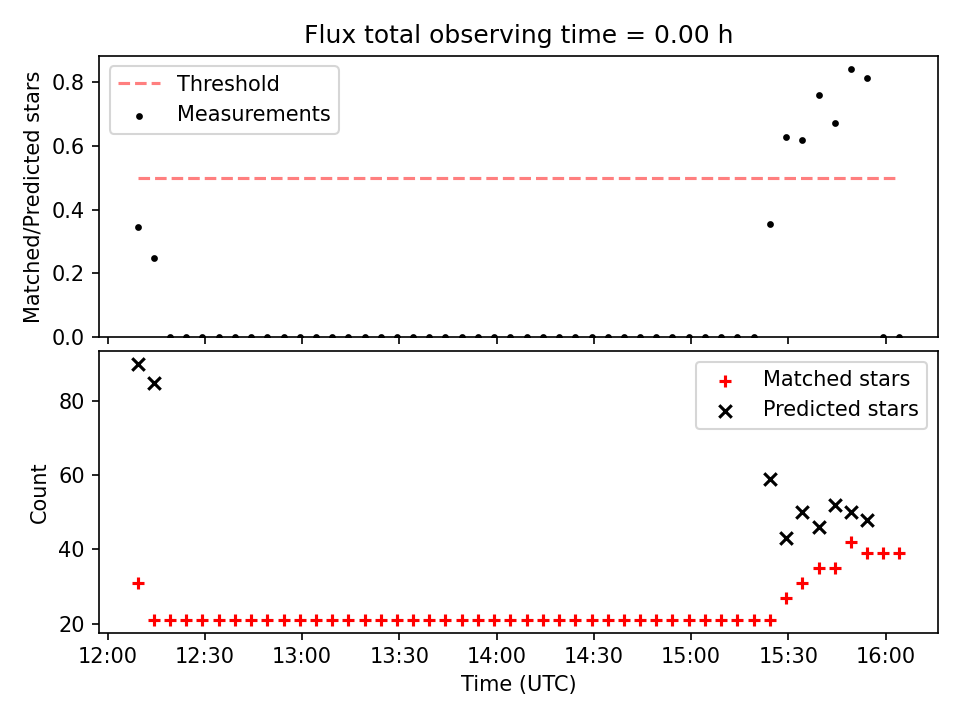 Flux total observing time = 0.00 h

Threshold
Measurements

Matched/Predicted stars

0.8
0.6
0.4
0.2
0.0

Matched stars
Predicted stars

Count

80
60
40
20

12:00 12:30 13:00 13:30 14:00 14:30 15:00 15:30 16:00

Time (UTC)